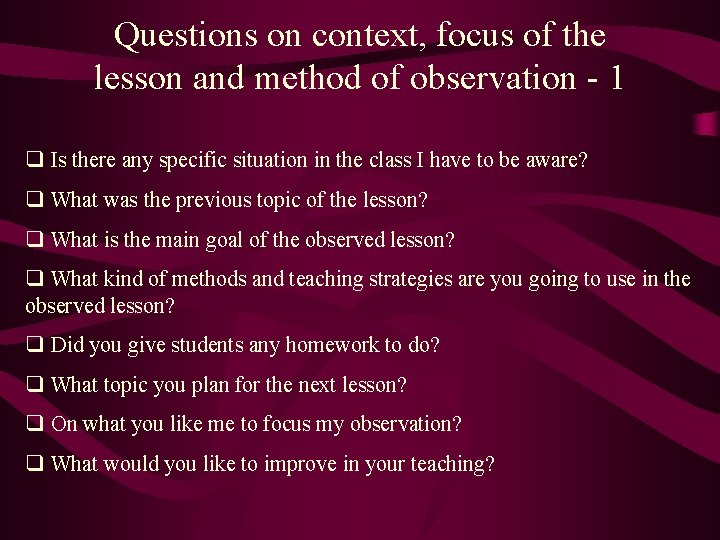 Questions on context, focus of the lesson and method of observation - 1

❑ Is there any specific situation in the class I have to be aware?

❑ What was the previous topic of the lesson?

❑ What is the main goal of the observed lesson?

❑ What kind of methods and teaching strategies are you going to use in the observed lesson?

❑ Did you give students any homework to do?

❑ What topic you plan for the next lesson?

❑ On what you like me to focus my observation?

❑ What would you like to improve in your teaching?